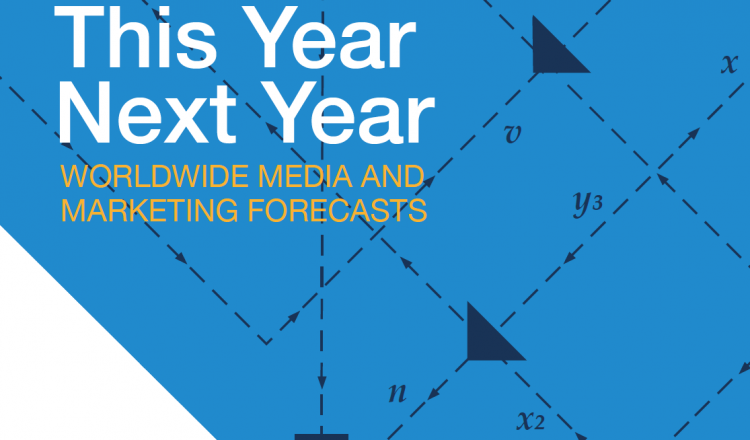 This Year Next Year

WORLDWIDE MEDIA AND MARKETING FORECASTS

$x$

$v$

$y_3$

$n$

$x_2$